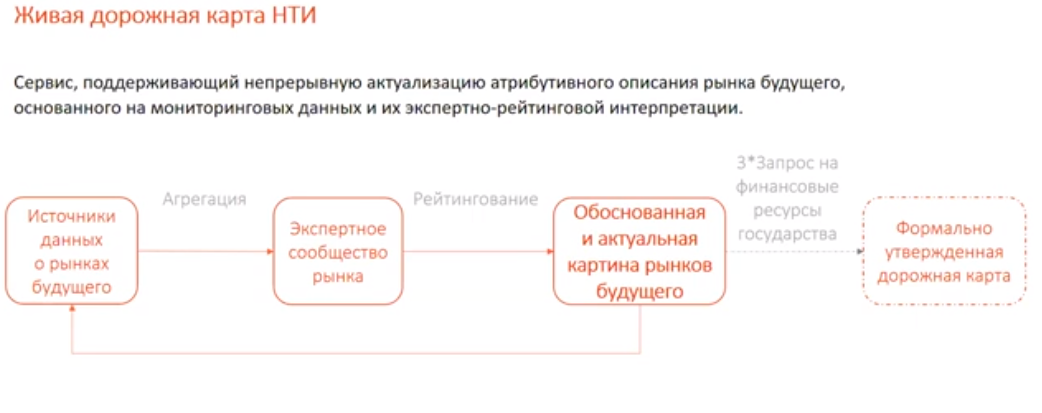 Живая дорожная карта НТИ

Сервис, поддерживающий непрерывную актуализацию атрибутивного описания рынка будущего, основанного на мониторинговых данных и их экспертно-рейтинговой интерпретации.

Источники данных о рынках будущего

Агрегация

Экспертное сообщество рынка

Рейтингование

Обоснованная и актуальная картина рынков будущего

3*Запрос на финансовые ресурсы государства

Формально утвержденная дорожная карта